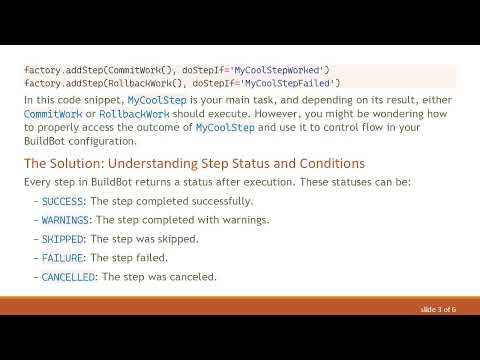 factory.addStep(CommitWork(), doStepIf='MyCoolStepWorked')
factory.addStep(RollbackWork(), doStepIf='MyCoolStepFailed')

In this code snippet, MyCoolStep is your main task, and depending on its result, either CommitWork or RollbackWork should execute. However, you might be wondering how to properly access the outcome of MyCoolStep and use it to control flow in your BuildBot configuration.

The Solution: Understanding Step Status and Conditions

Every step in BuildBot returns a status after execution. These statuses can be:

– SUCCESS: The step completed successfully.

– WARNINGS: The step completed with warnings.

– SKIPPED: The step was skipped.

– FAILURE: The step failed.

– CANCELLED: The step was canceled.

slide 3 of 6